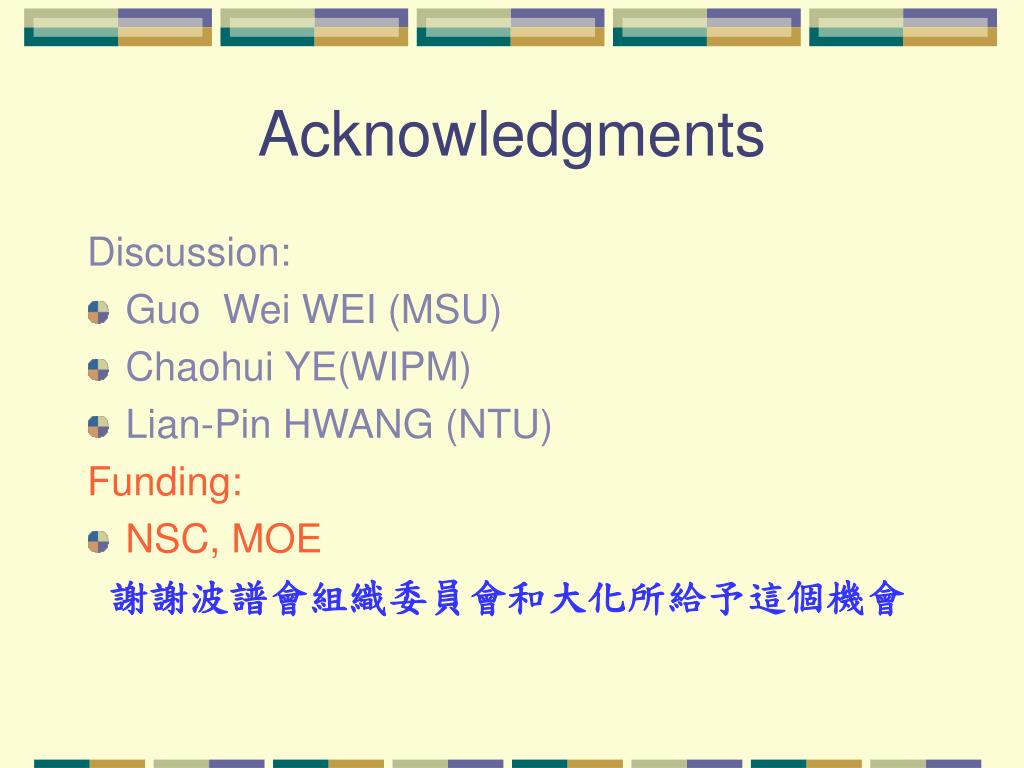 Acknowledgments

Discussion:

Guo Wei WEI (MSU)

Chaohui YE(WIPM)

Lian-Pin HWANG (NTU)

Funding:

NSC, MOE

謝謝波譜會組織委員會和大化所給予這個機會